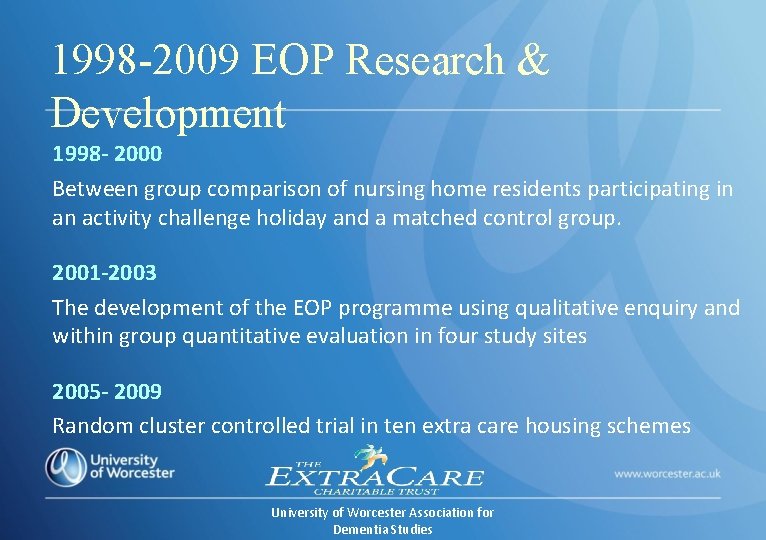 1998-2009 EOP Research & Development

1998- 2000

Between group comparison of nursing home residents participating in an activity challenge holiday and a matched control group.

2001-2003

The development of the EOP programme using qualitative enquiry and within group quantitative evaluation in four study sites

2005- 2009

Random cluster controlled trial in ten extra care housing schemes

University of Worcester

THE EXTRACARE CHARITABLE TRUST

www.worcester.ac.uk

University of Worcester Association for Dementia Studies